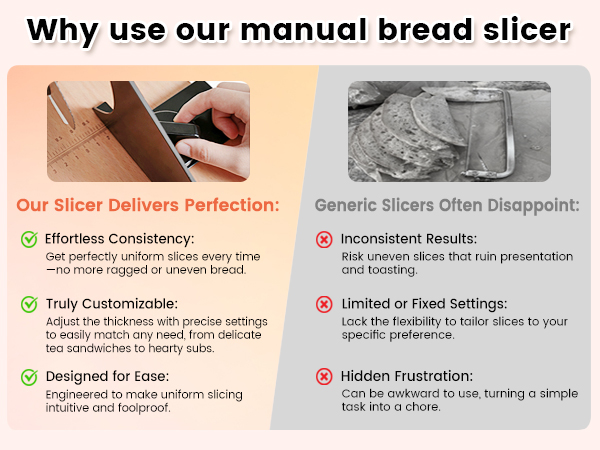 Why use our manual bread slicer

Our Slicer Delivers Perfection:

Effortless Consistency:
Get perfectly uniform slices every time —no more ragged or uneven bread.

Truly Customizable:
Adjust the thickness with precise settings to easily match any need, from delicate tea sandwiches to hearty subs.

Designed for Ease:
Engineered to make uniform slicing intuitive and foolproof.

Generic Slicers Often Disappoint:

Inconsistent Results:
Risk uneven slices that ruin presentation and toasting.

Limited or Fixed Settings:
Lack the flexibility to tailor slices to your specific preference.

Hidden Frustration:
Can be awkward to use, turning a simple task into a chore.